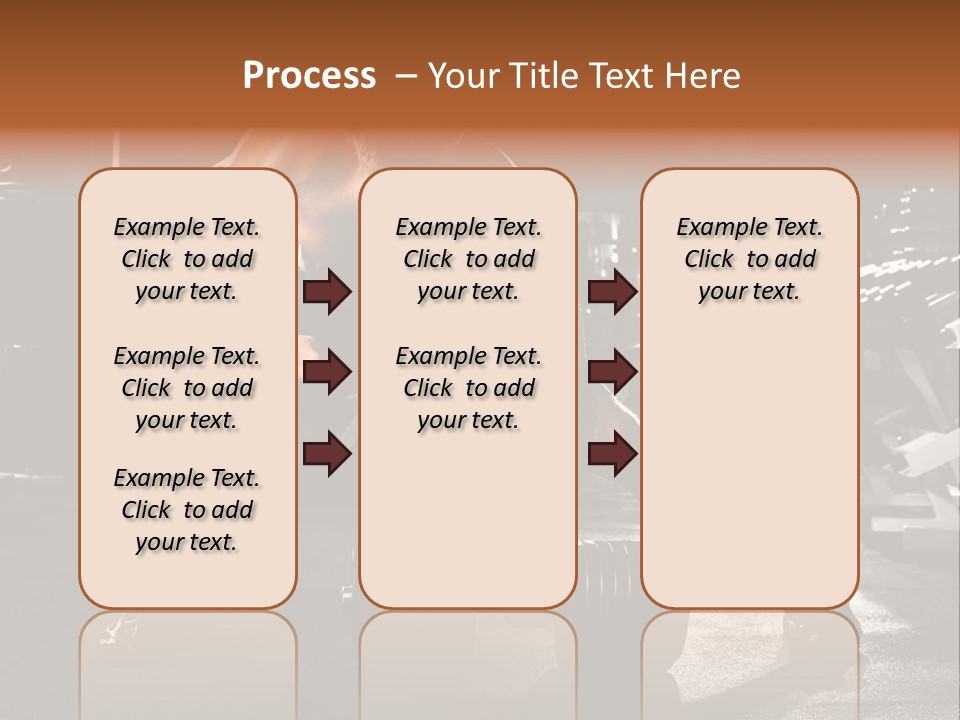 Process – Your Title Text Here

Example Text. Click to add your text.

Example Text. Click to add your text.

Example Text. Click to add your text.

Example Text. Click to add your text.

Example Text. Click to add your text.

Example Text. Click to add your text.